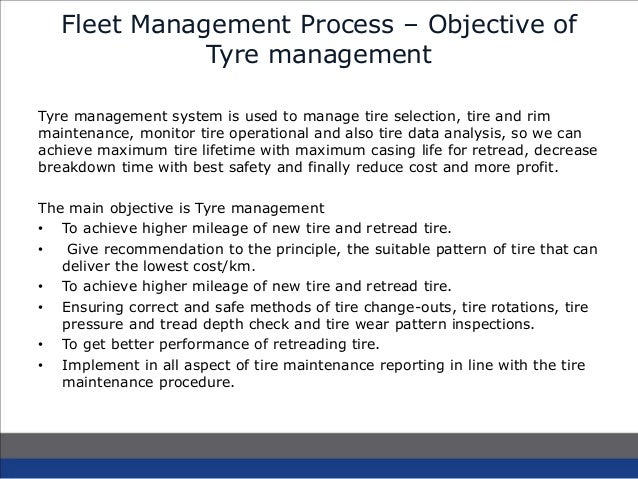 Fleet Management Process – Objective of Tyre management

Tyre management system is used to manage tire selection, tire and rim maintenance, monitor tire operational and also tire data analysis, so we can achieve maximum tire lifetime with maximum casing life for retread, decrease breakdown time with best safety and finally reduce cost and more profit.

The main objective is Tyre management
• To achieve higher mileage of new tire and retread tire.
• Give recommendation to the principle, the suitable pattern of tire that can deliver the lowest cost/km.
• To achieve higher mileage of new tire and retread tire.
• Ensuring correct and safe methods of tire change-outs, tire rotations, tire pressure and tread depth check and tire wear pattern inspections.
• To get better performance of retreading tire.
• Implement in all aspect of tire maintenance reporting in line with the tire maintenance procedure.